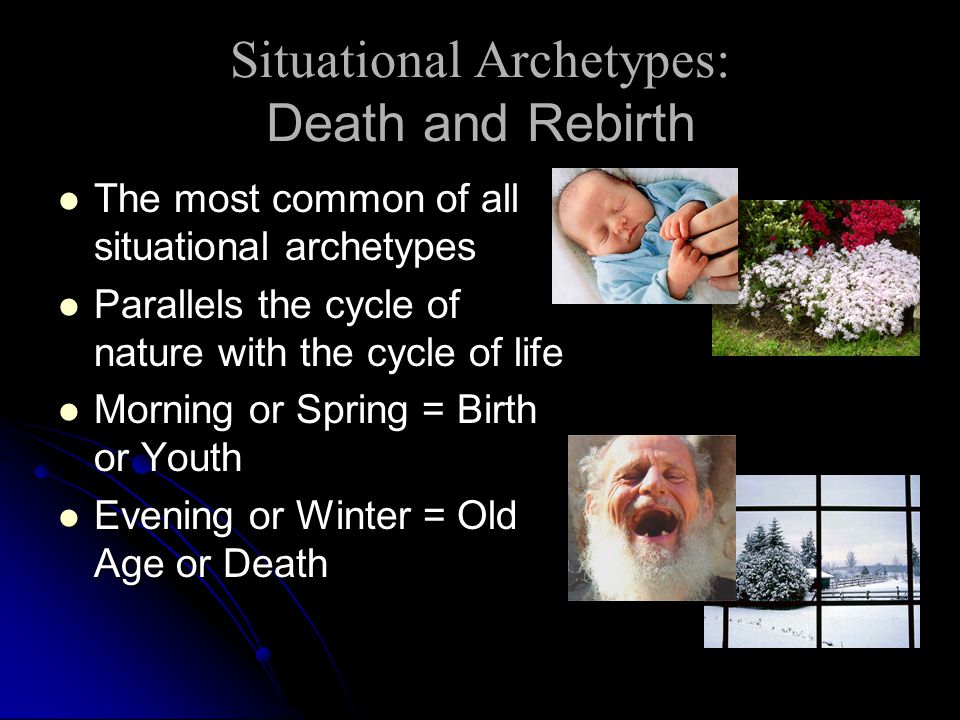 Situational Archetypes:
Death and Rebirth

- The most common of all situational archetypes
- Parallels the cycle of nature with the cycle of life
- Morning or Spring = Birth or Youth
- Evening or Winter = Old Age or Death